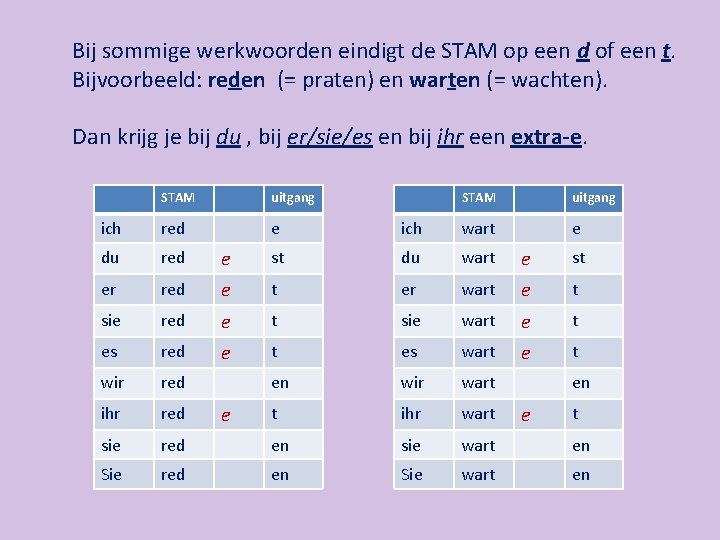 Bij sommige werkwoorden eindigt de STAM op een d of een t. Bijvoorbeeld: reden (= praten) en warten (= wachten).

Dan krijg je bij du , bij er/sie/es en bij ihr een extra-e.

| | STAM | | uitgang |
|---|---|---|---|
| ich | red | | e |
| du | red | e | st |
| er | red | e | t |
| sie | red | e | t |
| es | red | e | t |
| wir | red | | en |
| ihr | red | e | t |
| sie | red | | en |
| Sie | red | | en |

| | STAM | | uitgang |
|---|---|---|---|
| ich | wart | | e |
| du | wart | e | st |
| er | wart | e | t |
| sie | wart | e | t |
| es | wart | e | t |
| wir | wart | | en |
| ihr | wart | e | t |
| sie | wart | | en |
| Sie | wart | | en |